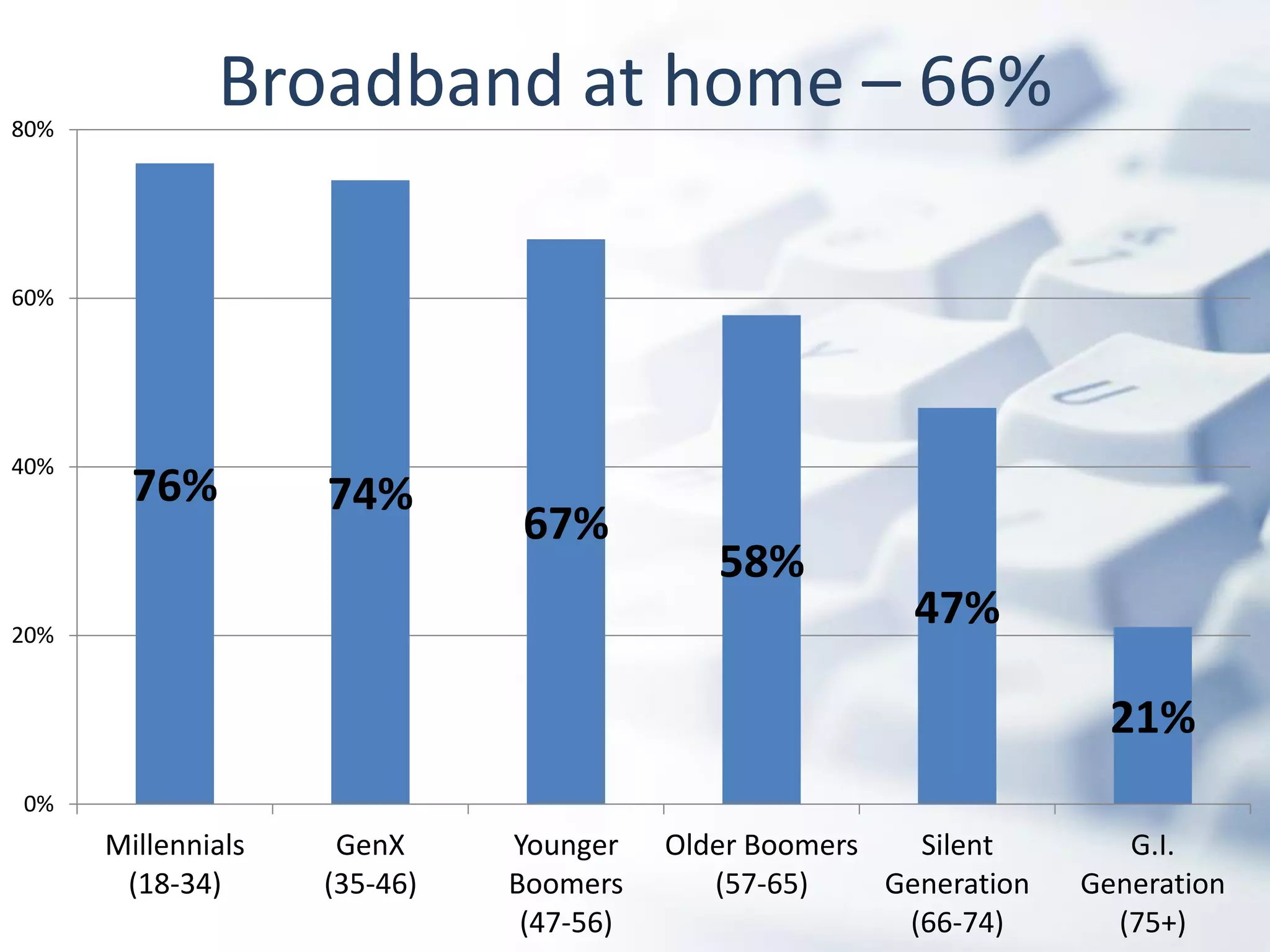 Broadband at home – 66%

80%
60%
40%
20%
0%

76%
74%
67%
58%
47%
21%

Millennials (18-34)
GenX (35-46)
Younger Boomers (47-56)
Older Boomers (57-65)
Silent Generation (66-74)
G.I. Generation (75+)